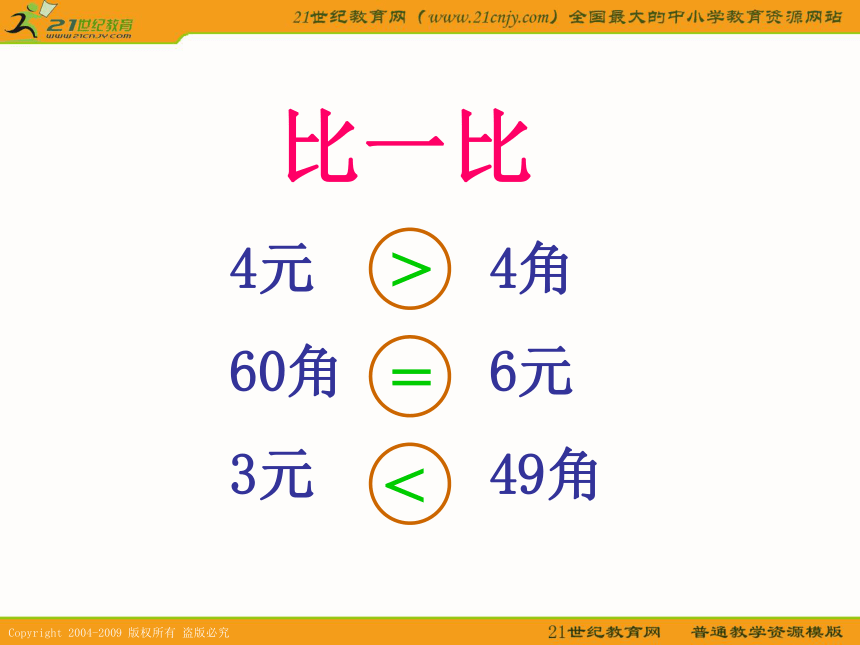 21世纪教育
www.21cnjy.com

21世纪教育网（www.21cnjy.com）全国最大的中小学教育资源网站

比一比

4元 > 4角

60角 = 6元

3元 < 49角

Copyright 2004-2009 版权所有 盗版必究

21世纪教育网　普通教学资源模版